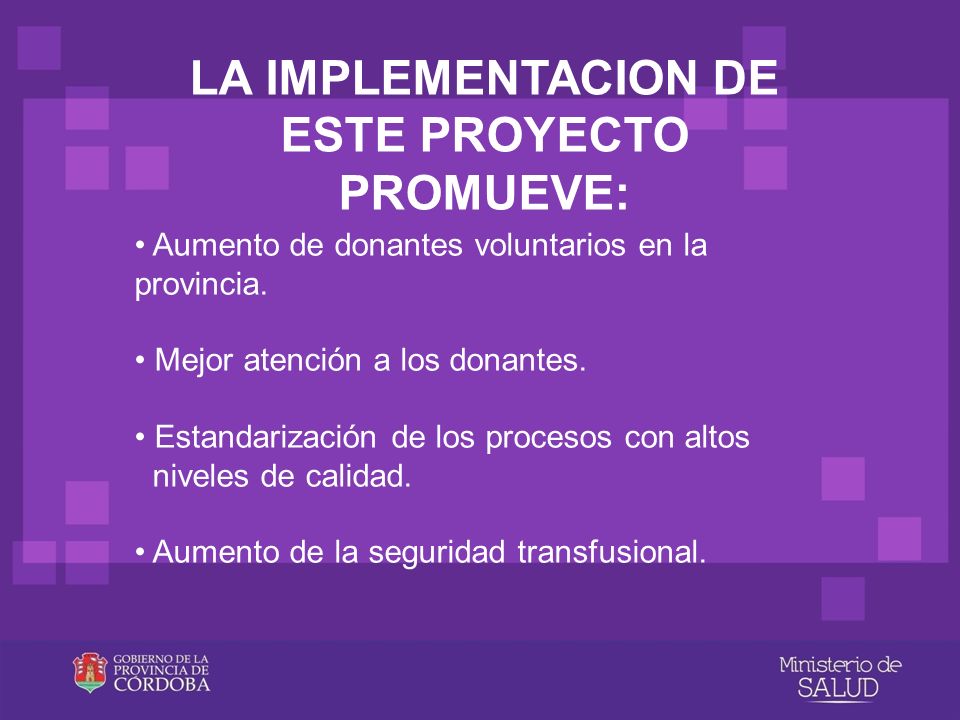 LA IMPLEMENTACION DE ESTE PROYECTO PROMUEVE:

• Aumento de donantes voluntarios en la provincia.

• Mejor atención a los donantes.

• Estandarización de los procesos con altos niveles de calidad.

• Aumento de la seguridad transfusional.

GOBIERNO DE LA PROVINCIA DE CÓRDOBA

Ministerio de SALUD